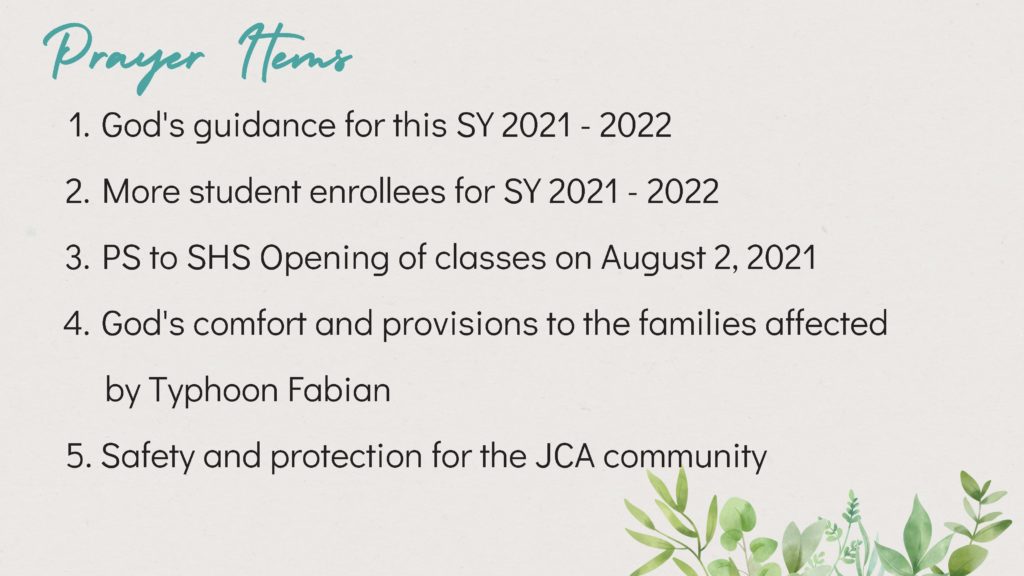 Prayer Items

1. God's guidance for this SY 2021 - 2022

2. More student enrollees for SY 2021 - 2022

3. PS to SHS Opening of classes on August 2, 2021

4. God's comfort and provisions to the families affected by Typhoon Fabian

5. Safety and protection for the JCA community